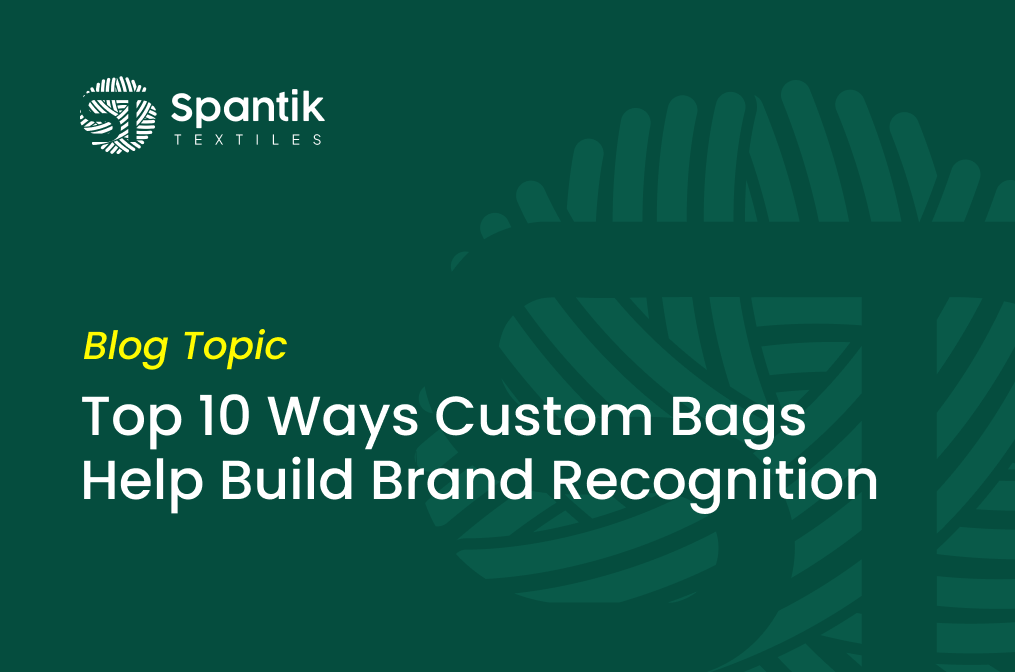 Spantik
TEXTILES

Blog Topic

Top 10 Ways Custom Bags Help Build Brand Recognition